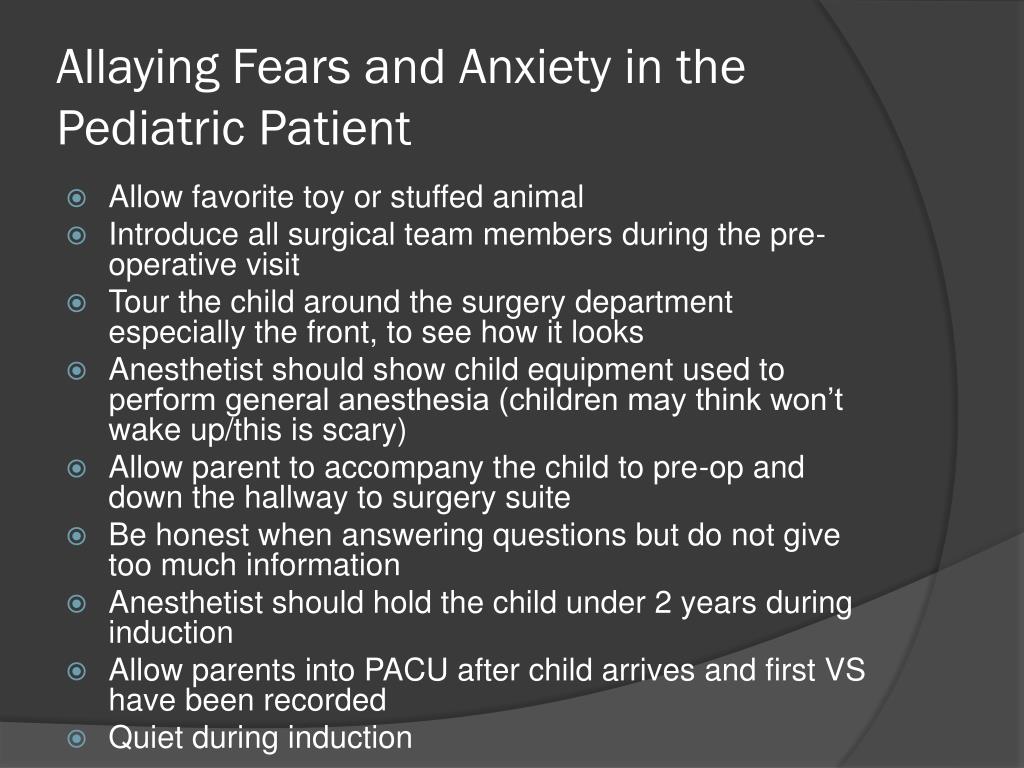 Allaying Fears and Anxiety in the Pediatric Patient

Allow favorite toy or stuffed animal
Introduce all surgical team members during the pre-operative visit
Tour the child around the surgery department especially the front, to see how it looks
Anesthetist should show child equipment used to perform general anesthesia (children may think won't wake up/this is scary)
Allow parent to accompany the child to pre-op and down the hallway to surgery suite
Be honest when answering questions but do not give too much information
Anesthetist should hold the child under 2 years during induction
Allow parents into PACU after child arrives and first VS have been recorded
Quiet during induction